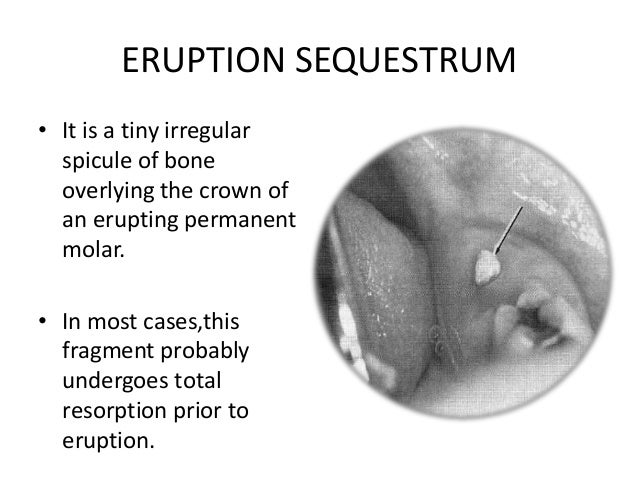 ERUPTION SEQUESTRUM

• It is a tiny irregular spicule of bone overlying the crown of an erupting permanent molar.

• In most cases,this fragment probably undergoes total resorption prior to eruption.